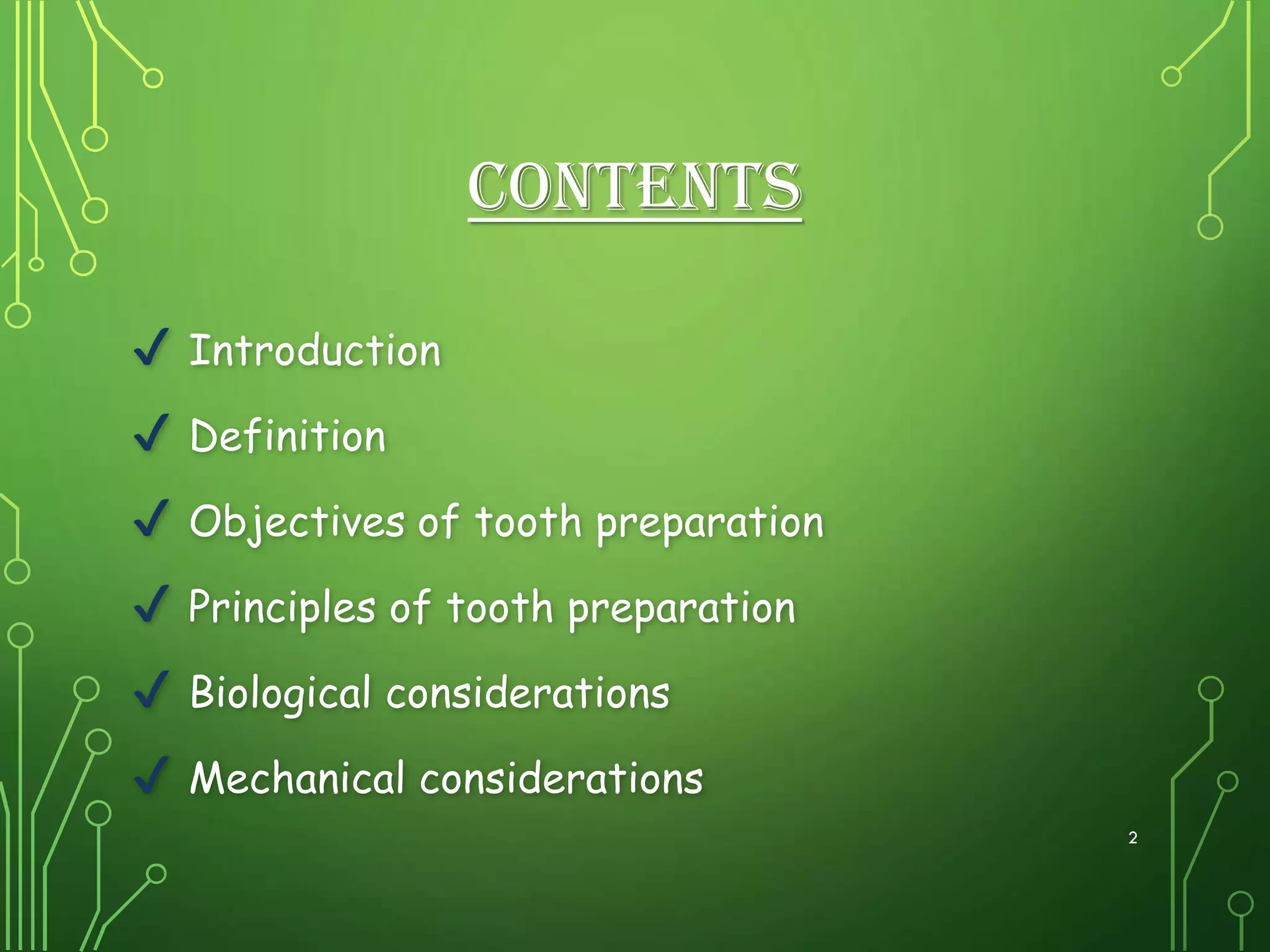 CONTENTS

✓ Introduction

✓ Definition

✓ Objectives of tooth preparation

✓ Principles of tooth preparation

✓ Biological considerations

✓ Mechanical considerations

2